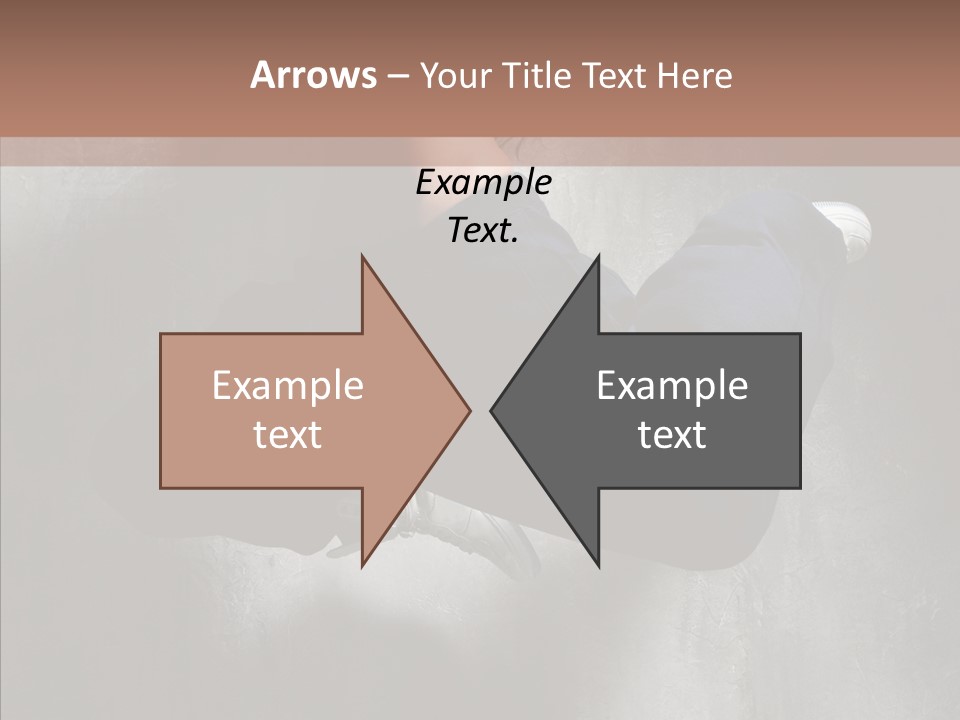 Arrows – Your Title Text Here

Example Text.

Example text

Example text